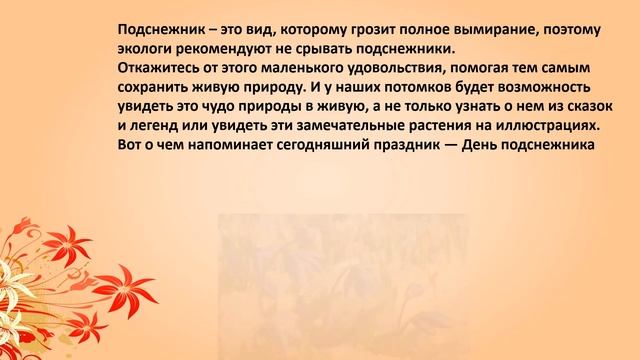 Подснежник – это вид, которому грозит полное вымирание, поэтому экологи рекомендуют не срывать подснежники.
Откажитесь от этого маленького удовольствия, помогая тем самым сохранить живую природу. И у наших потомков будет возможность увидеть это чудо природы в живую, а не только узнать о нем из сказок и легенд или увидеть эти замечательные растения на иллюстрациях. Вот о чем напоминает сегодняшний праздник — День подснежника